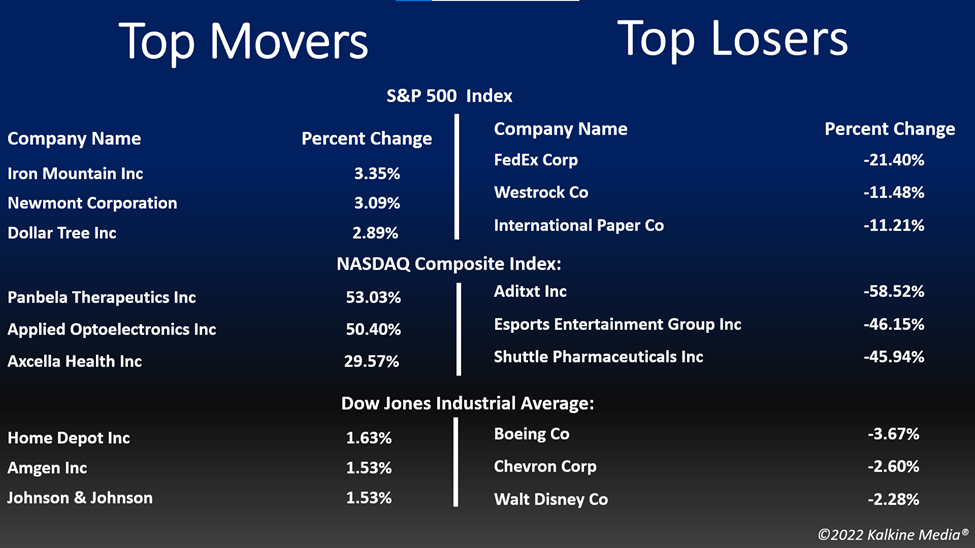 Top Movers

Top Losers

S&P 500 Index

| Company Name | Percent Change |
|---|---|
| Iron Mountain Inc | 3.35% |
| Newmont Corporation | 3.09% |
| Dollar Tree Inc | 2.89% |

| Company Name | Percent Change |
|---|---|
| FedEx Corp | -21.40% |
| Westrock Co | -11.48% |
| International Paper Co | -11.21% |

NASDAQ Composite Index:

| | |
|---|---|
| Panbela Therapeutics Inc | 53.03% |
| Applied Optoelectronics Inc | 50.40% |
| Axcella Health Inc | 29.57% |

| | |
|---|---|
| Aditxt Inc | -58.52% |
| Esports Entertainment Group Inc | -46.15% |
| Shuttle Pharmaceuticals Inc | -45.94% |

Dow Jones Industrial Average:

| | |
|---|---|
| Home Depot Inc | 1.63% |
| Amgen Inc | 1.53% |
| Johnson & Johnson | 1.53% |

| | |
|---|---|
| Boeing Co | -3.67% |
| Chevron Corp | -2.60% |
| Walt Disney Co | -2.28% |

©2022 Kalkine Media®